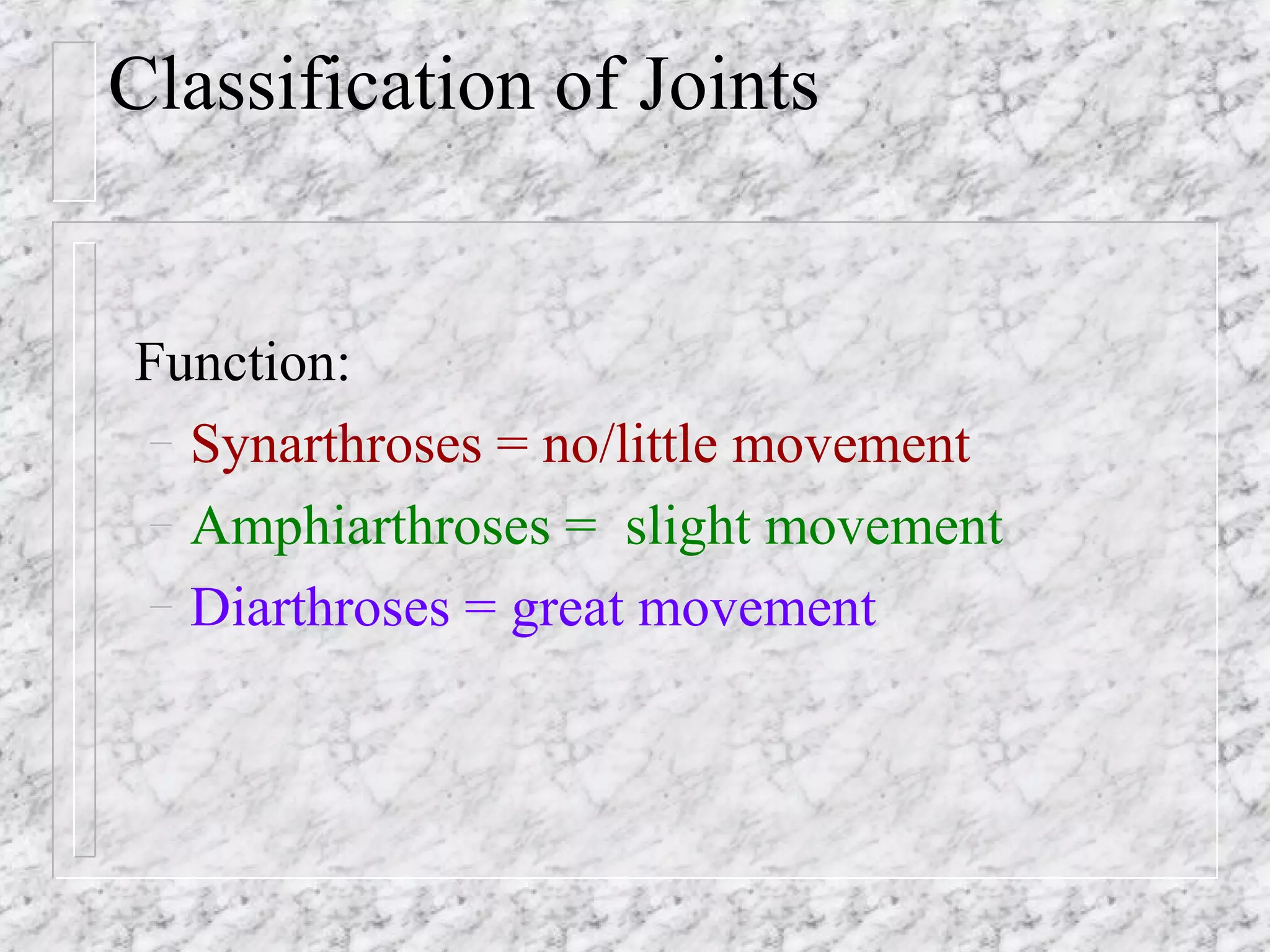 Classification of Joints

Function:

– Synarthroses = no/little movement
– Amphiarthroses = slight movement
– Diarthroses = great movement